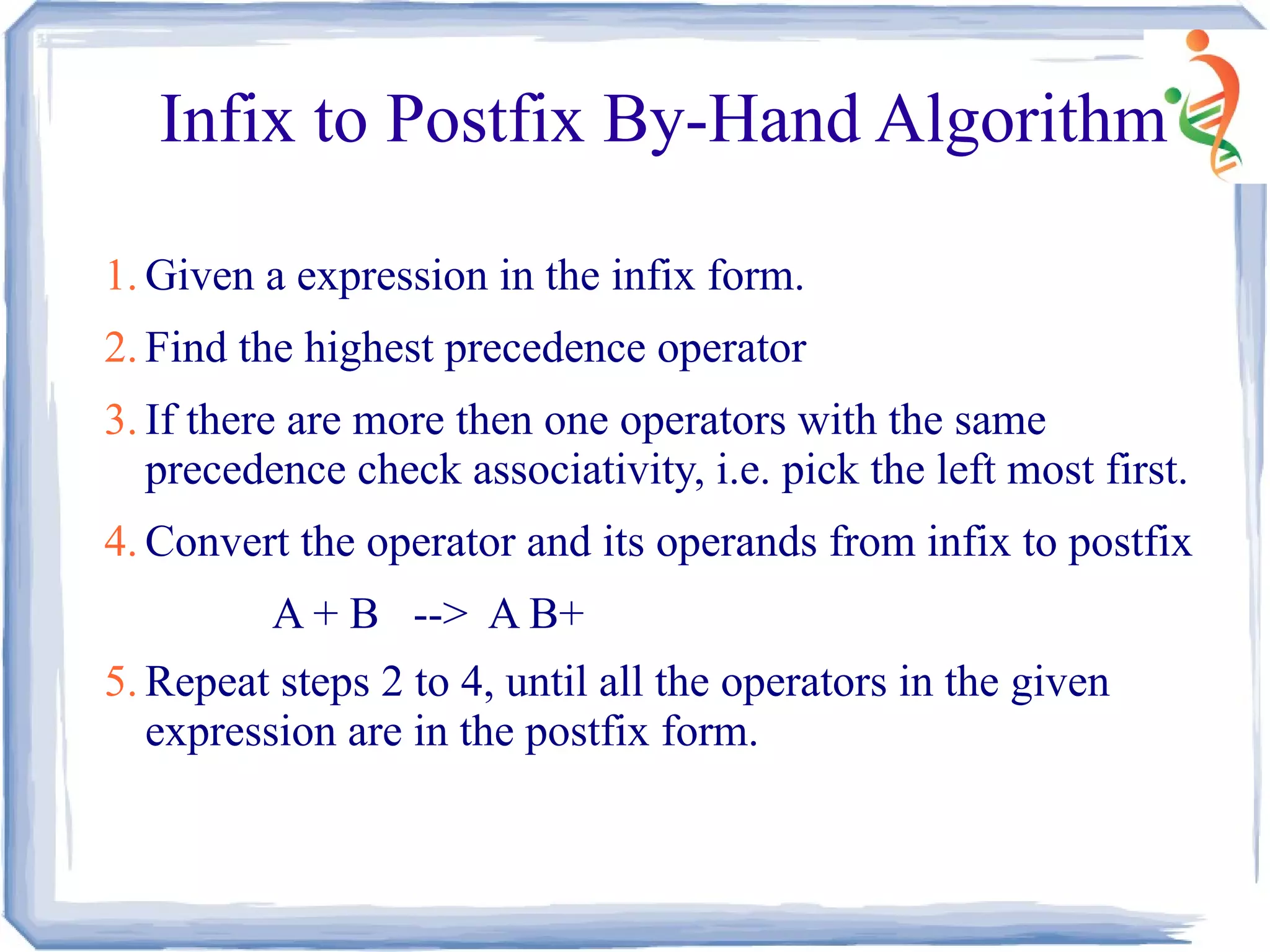 Infix to Postfix By-Hand Algorithm

1. Given a expression in the infix form.

2. Find the highest precedence operator

3. If there are more then one operators with the same precedence check associativity, i.e. pick the left most first.

4. Convert the operator and its operands from infix to postfix

A + B --> A B+

5. Repeat steps 2 to 4, until all the operators in the given expression are in the postfix form.